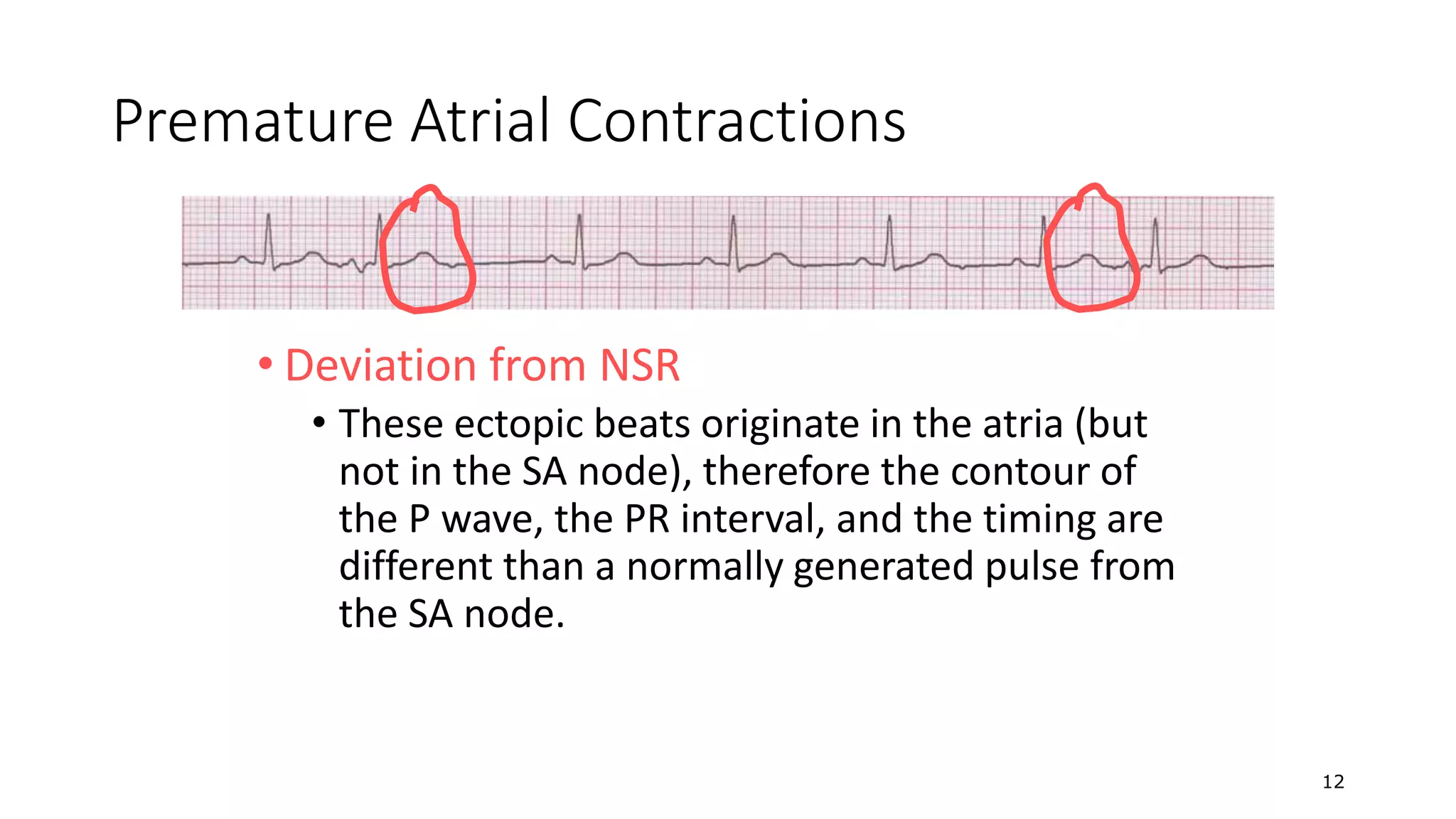 Premature Atrial Contractions

• Deviation from NSR
  • These ectopic beats originate in the atria (but not in the SA node), therefore the contour of the P wave, the PR interval, and the timing are different than a normally generated pulse from the SA node.

12